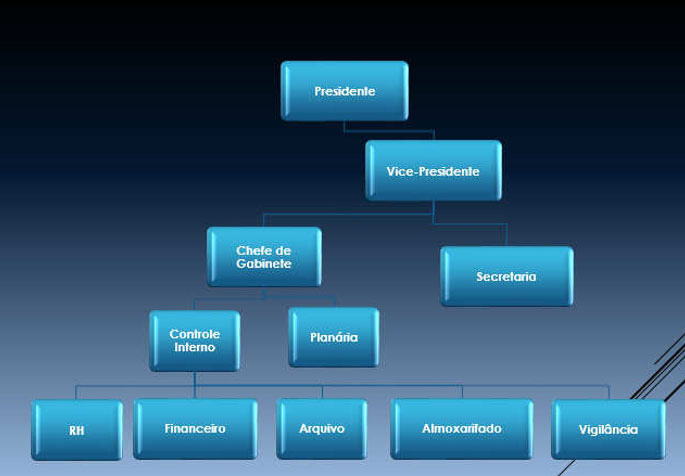 Presidente

Vice-Presidente

Chefe de Gabinete

Secretaria

Controle Interno

Planária

RH

Financeiro

Arquivo

Almoxarifado

Vigilância